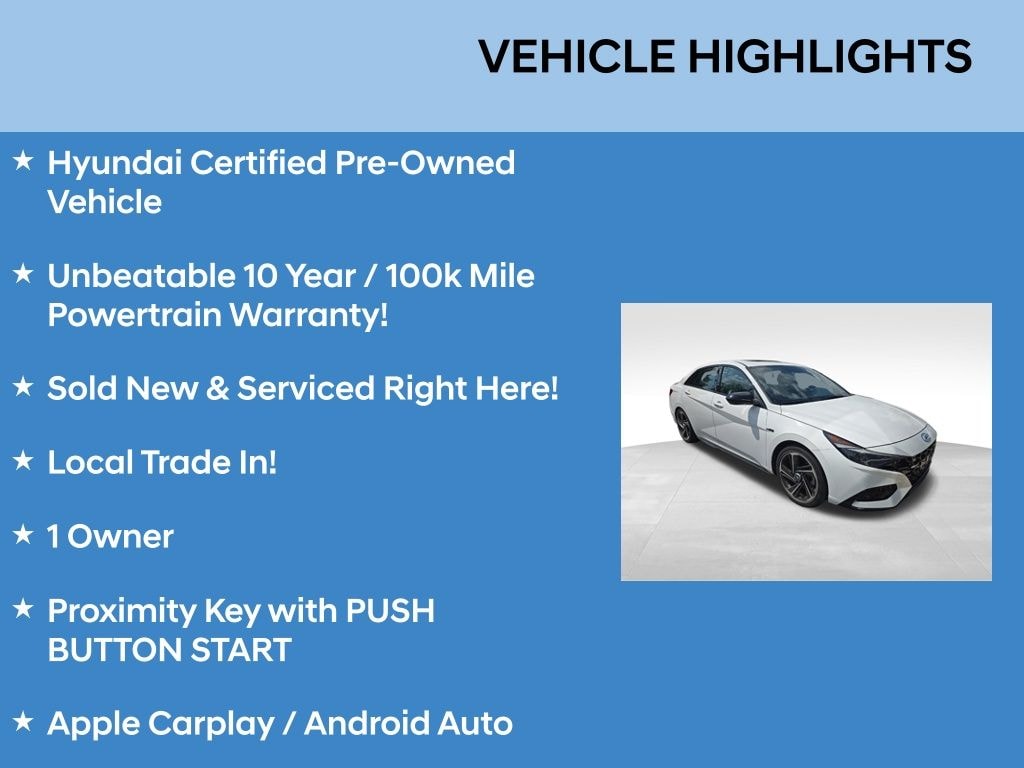 VEHICLE HIGHLIGHTS

★ Hyundai Certified Pre-Owned Vehicle

★ Unbeatable 10 Year / 100k Mile Powertrain Warranty!

★ Sold New & Serviced Right Here!

★ Local Trade In!

★ 1 Owner

★ Proximity Key with PUSH BUTTON START

★ Apple Carplay / Android Auto